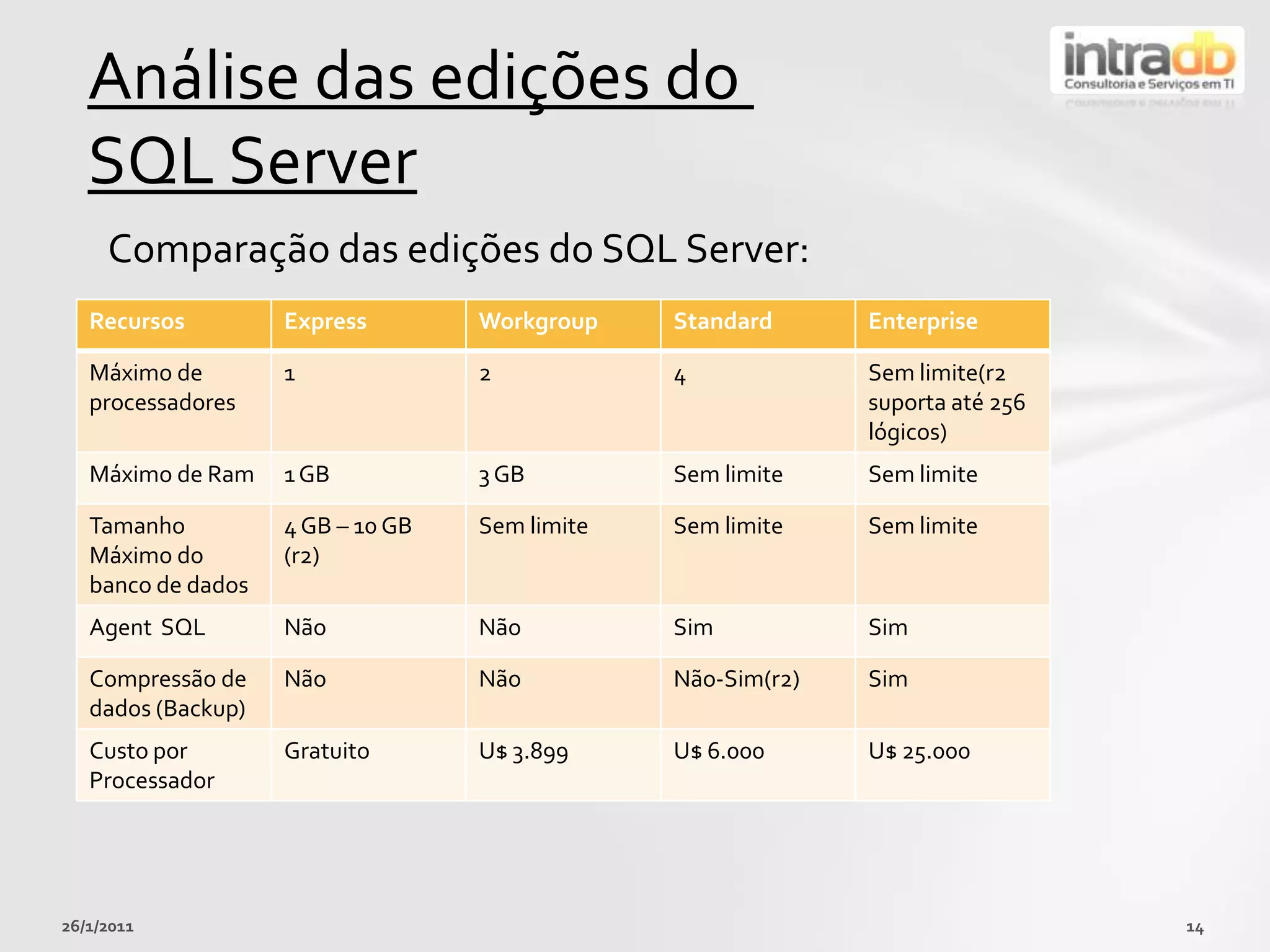 Análise das edições do SQL Server

intradb
Consultoria e Serviços em TI

Comparação das edições do SQL Server:

| Recursos | Express | Workgroup | Standard | Enterprise |
|---|---|---|---|---|
| Máximo de processadores | 1 | 2 | 4 | Sem limite(r2 suporta até 256 lógicos) |
| Máximo de Ram | 1 GB | 3 GB | Sem limite | Sem limite |
| Tamanho Máximo do banco de dados | 4 GB – 10 GB (r2) | Sem limite | Sem limite | Sem limite |
| Agent SQL | Não | Não | Sim | Sim |
| Compressão de dados (Backup) | Não | Não | Não-Sim(r2) | Sim |
| Custo por Processador | Gratuito | U$ 3.899 | U$ 6.000 | U$ 25.000 |

26/1/2011

14